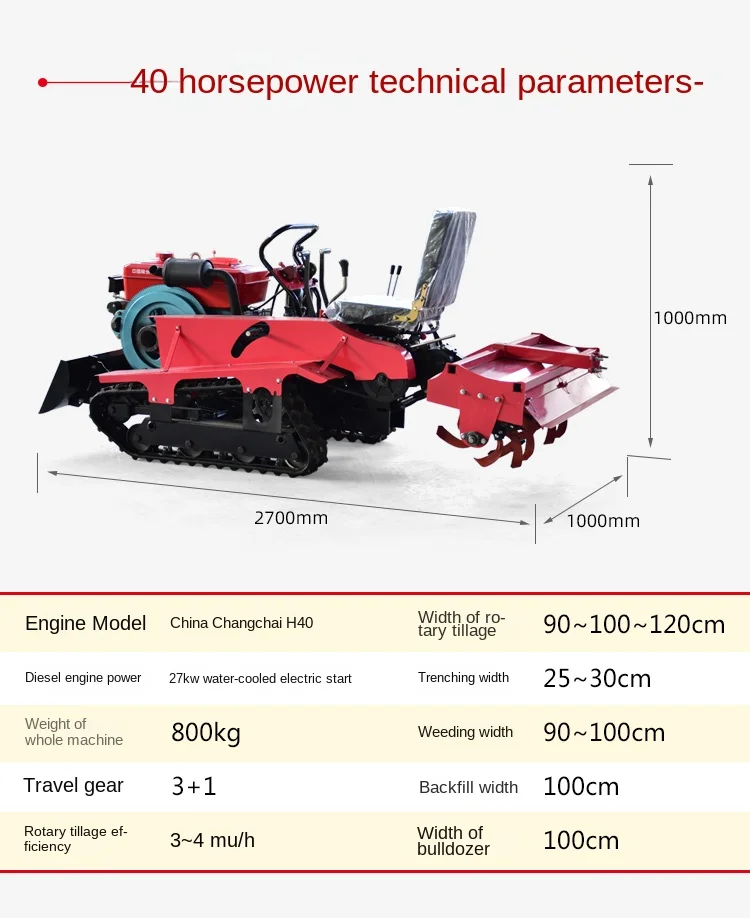 40 horsepower technical parameters-

1000mm

2700mm

1000mm

| Engine Model | China Changchai H40 | Width of rotary tillage | 90~100~120cm |
|---|---|---|---|
| Diesel engine power | 27kw water-cooled electric start | Trenching width | 25~30cm |
| Weight of whole machine | 800kg | Weeding width | 90~100cm |
| Travel gear | 3+1 | Backfill width | 100cm |
| Rotary tillage efficiency | 3~4 mu/h | Width of bulldozer | 100cm |